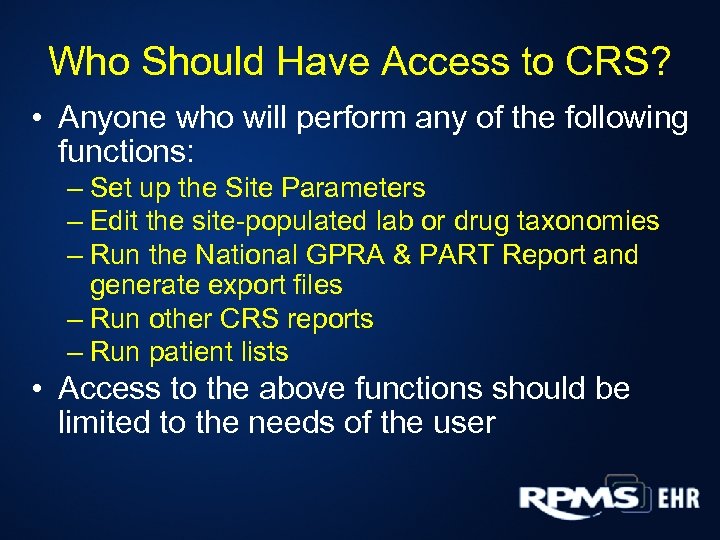 Who Should Have Access to CRS?

• Anyone who will perform any of the following functions:
– Set up the Site Parameters
– Edit the site-populated lab or drug taxonomies
– Run the National GPRA & PART Report and generate export files
– Run other CRS reports
– Run patient lists

• Access to the above functions should be limited to the needs of the user

RPMS EHR